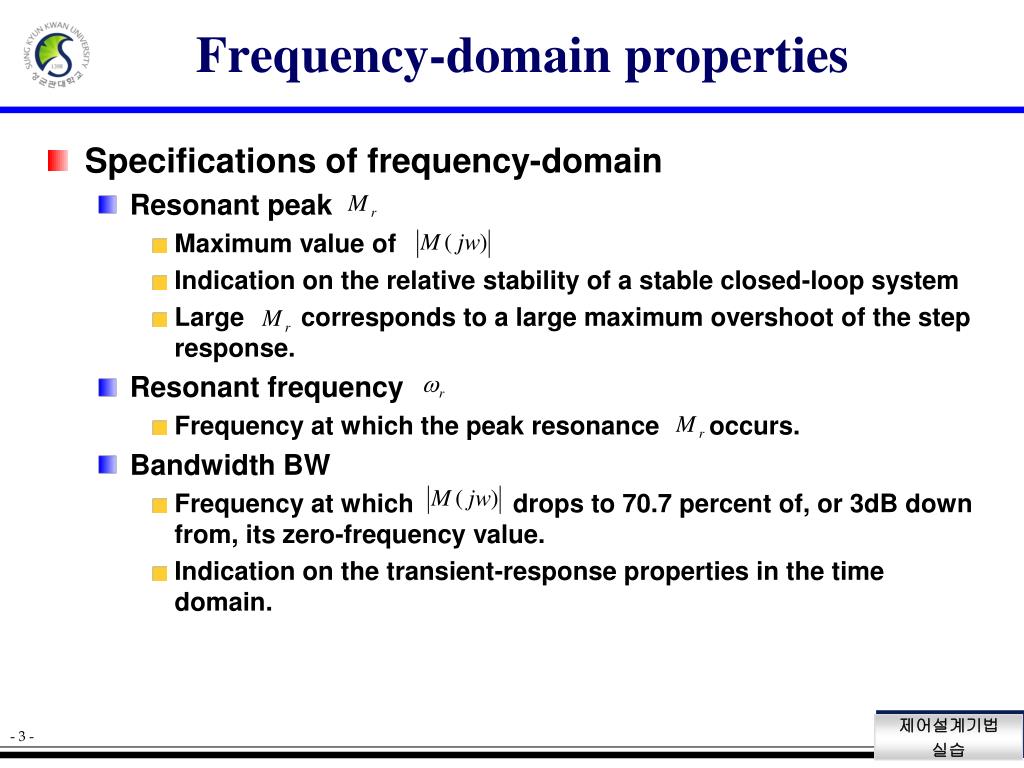 SUNG KYUN KWAN UNIVERSITY 성균관대학교

Frequency-domain properties

Specifications of frequency-domain

Resonant peak $M_r$

Maximum value of $|M(jw)|$

Indication on the relative stability of a stable closed-loop system

Large $M_r$ corresponds to a large maximum overshoot of the step response.

Resonant frequency $\omega_r$

Frequency at which the peak resonance $M_r$ occurs.

Bandwidth BW

Frequency at which $|M(jw)|$ drops to 70.7 percent of, or 3dB down from, its zero-frequency value.

Indication on the transient-response properties in the time domain.

- 3 -

제어설계기법 실습